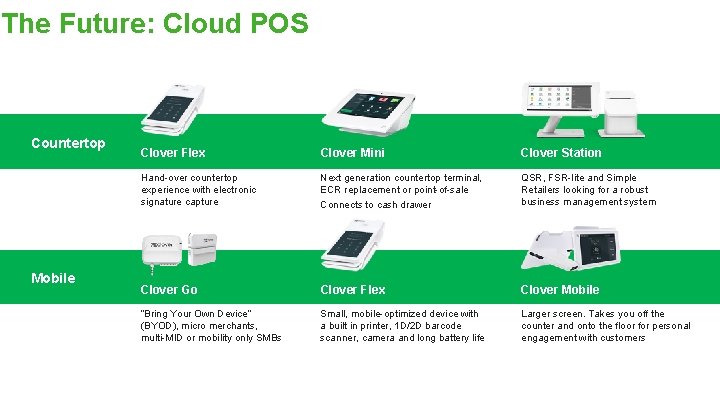 The Future: Cloud POS

Countertop

Clover Flex

Hand-over countertop experience with electronic signature capture

Clover Mini

Next generation countertop terminal, ECR replacement or point-of-sale

Connects to cash drawer

Clover Station

QSR, FSR-lite and Simple Retailers looking for a robust business management system

Mobile

Clover Go

"Bring Your Own Device" (BYOD), micro merchants, multi-MID or mobility only SMBs

Clover Flex

Small, mobile-optimized device with a built in printer, 1D/2D barcode scanner, camera and long battery life

Clover Mobile

Larger screen. Takes you off the counter and onto the floor for personal engagement with customers